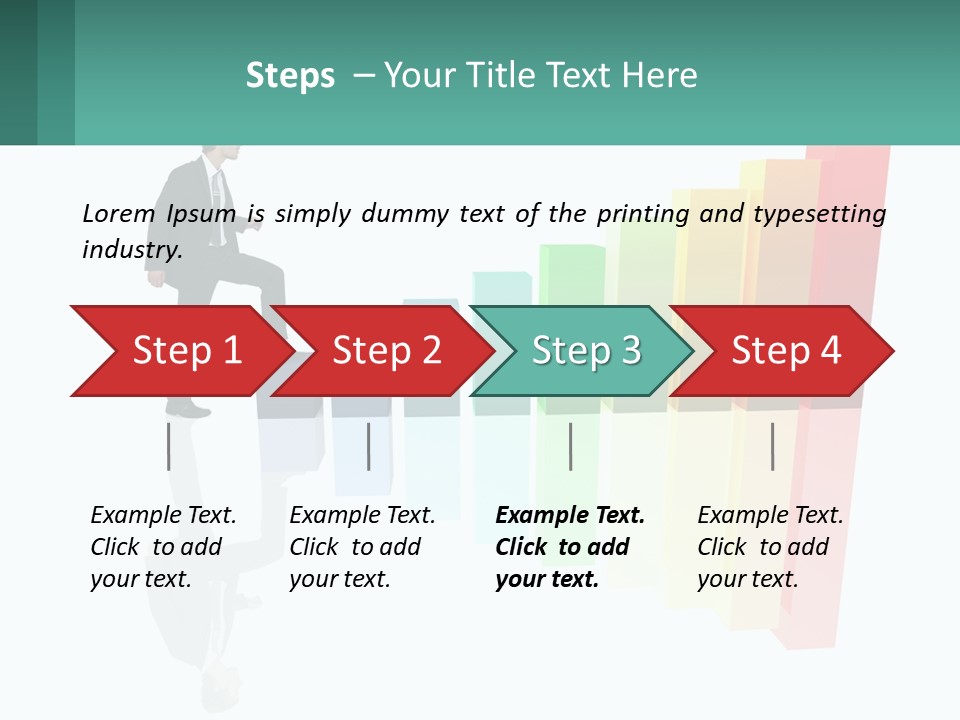 Steps – Your Title Text Here

Lorem Ipsum is simply dummy text of the printing and typesetting industry.

Step 1

Step 2

Step 3

Step 4

Example Text. Click to add your text.

Example Text. Click to add your text.

Example Text. Click to add your text.

Example Text. Click to add your text.